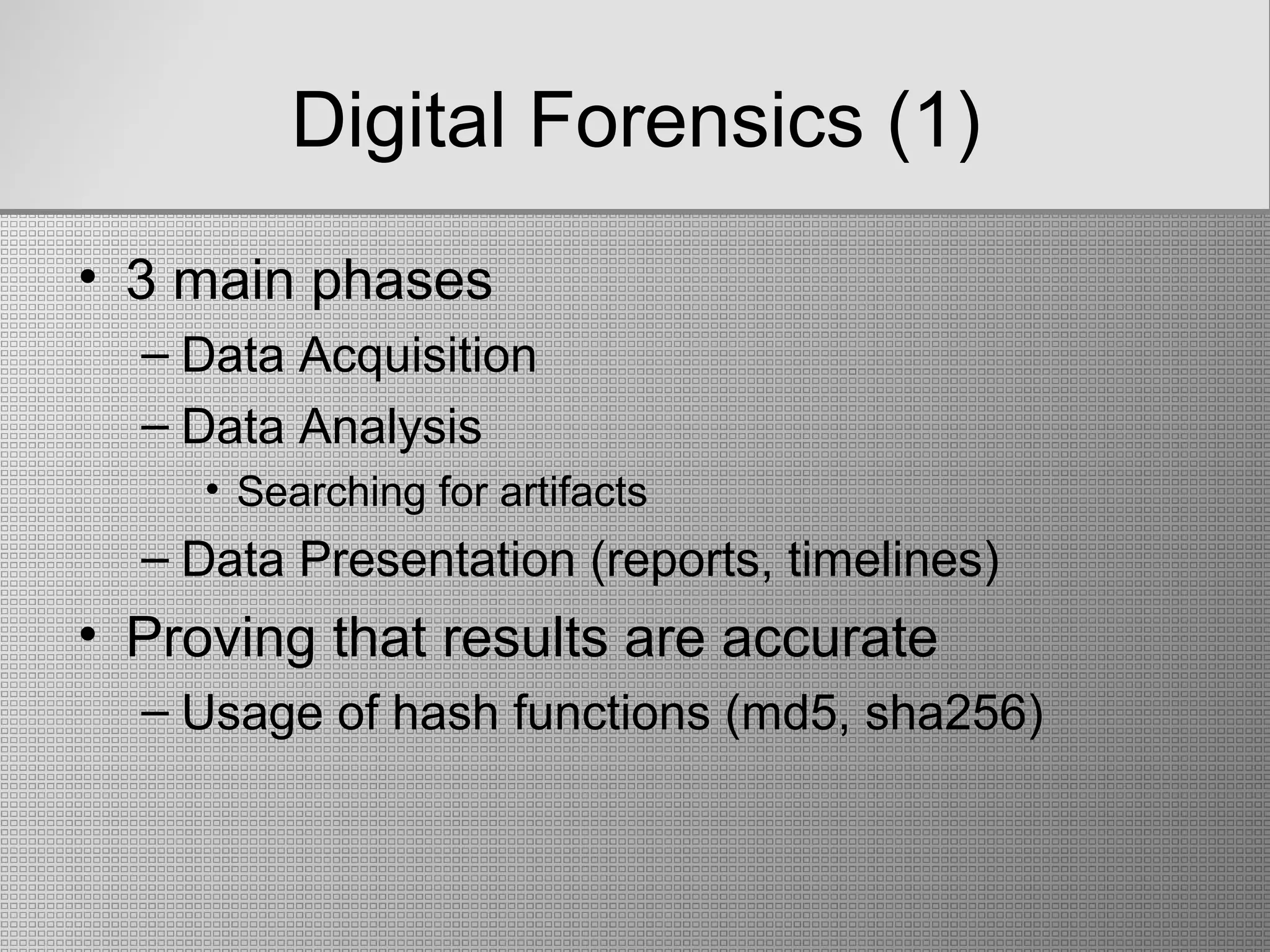 Digital Forensics (1)

• 3 main phases
– Data Acquisition
– Data Analysis
• Searching for artifacts
– Data Presentation (reports, timelines)
• Proving that results are accurate
– Usage of hash functions (md5, sha256)